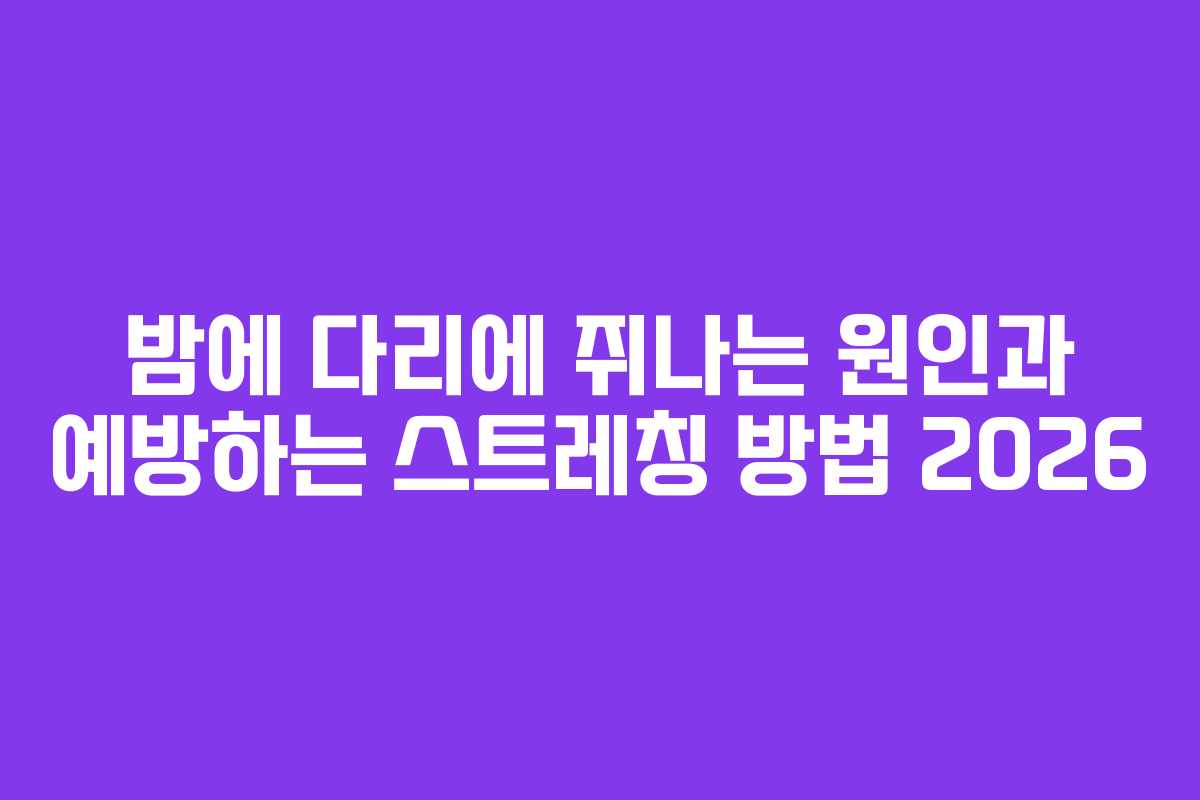 밤에 다리에 쥐나는 원인과 예방하는 스트레칭 방법 2026